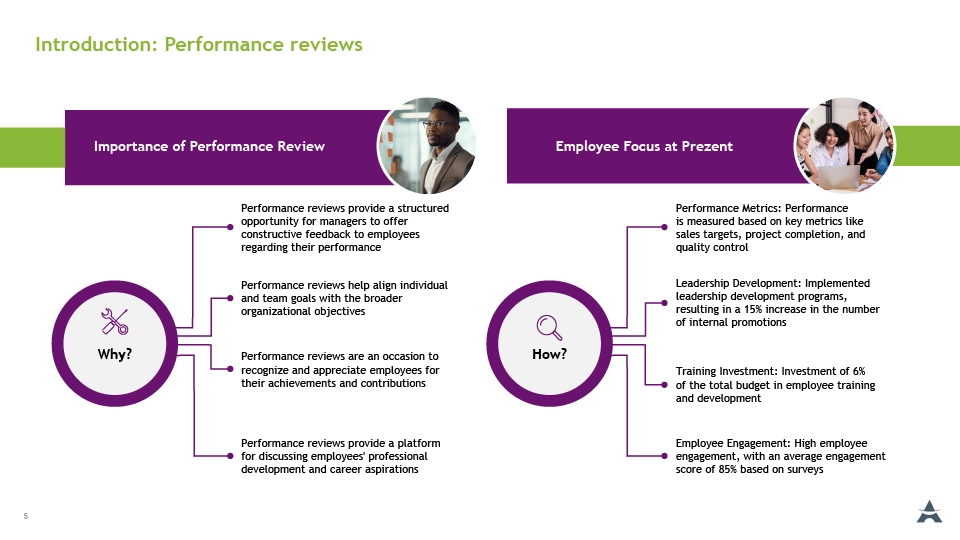 Introduction: Performance reviews

Importance of Performance Review

Why?

Performance reviews provide a structured opportunity for managers to offer constructive feedback to employees regarding their performance

Performance reviews help align individual and team goals with the broader organizational objectives

Performance reviews are an occasion to recognize and appreciate employees for their achievements and contributions

Performance reviews provide a platform for discussing employees' professional development and career aspirations

Employee Focus at Prezent

How?

Performance Metrics: Performance is measured based on key metrics like sales targets, project completion, and quality control

Leadership Development: Implemented leadership development programs, resulting in a 15% increase in the number of internal promotions

Training Investment: Investment of 6% of the total budget in employee training and development

Employee Engagement: High employee engagement, with an average engagement score of 85% based on surveys

5